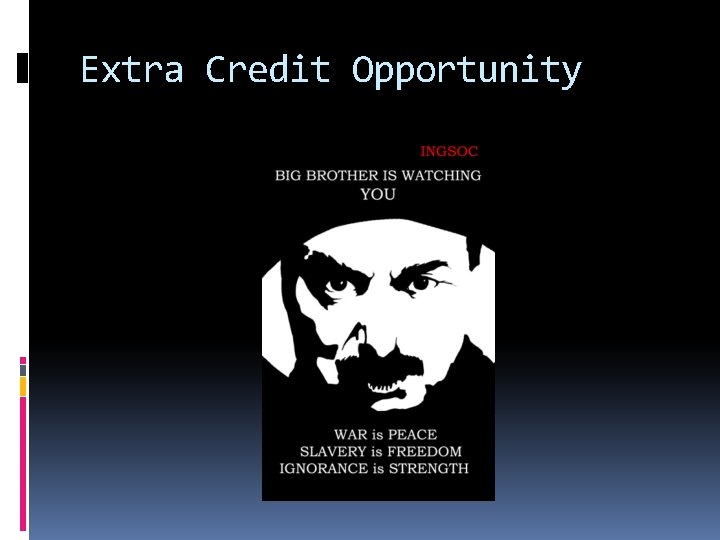 Extra Credit Opportunity

INGSOC

BIG BROTHER IS WATCHING YOU

WAR is PEACE
SLAVERY is FREEDOM
IGNORANCE is STRENGTH